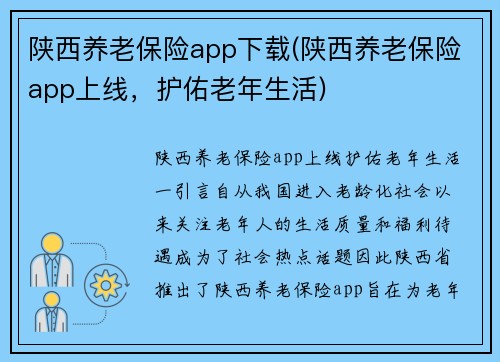 陕西养老保险app下载(陕西养老保险app上线，护佑老年生活)

陕西养老保险app上线护佑老年生活一引言自从我国进入老龄化社会以来关注老年人的生活质量和福利待遇成为了社会热点话题因此陕西省推出了陕西养老保险app旨在为老年